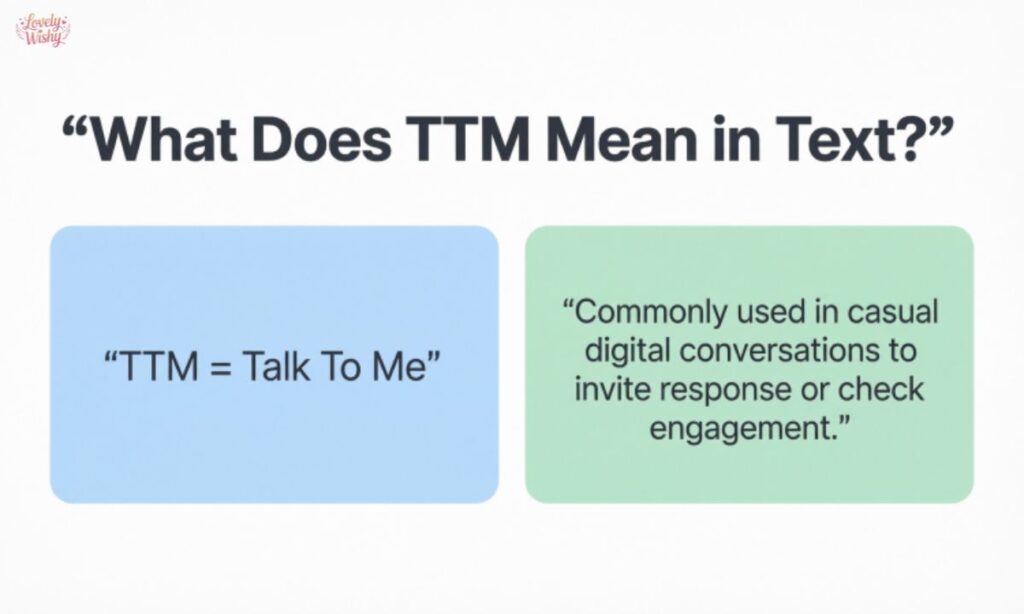 Lovely Wishy

“What Does TTM Mean in Text?”

“TTM = Talk To Me”

“Commonly used in casual digital conversations to invite response or check engagement.”